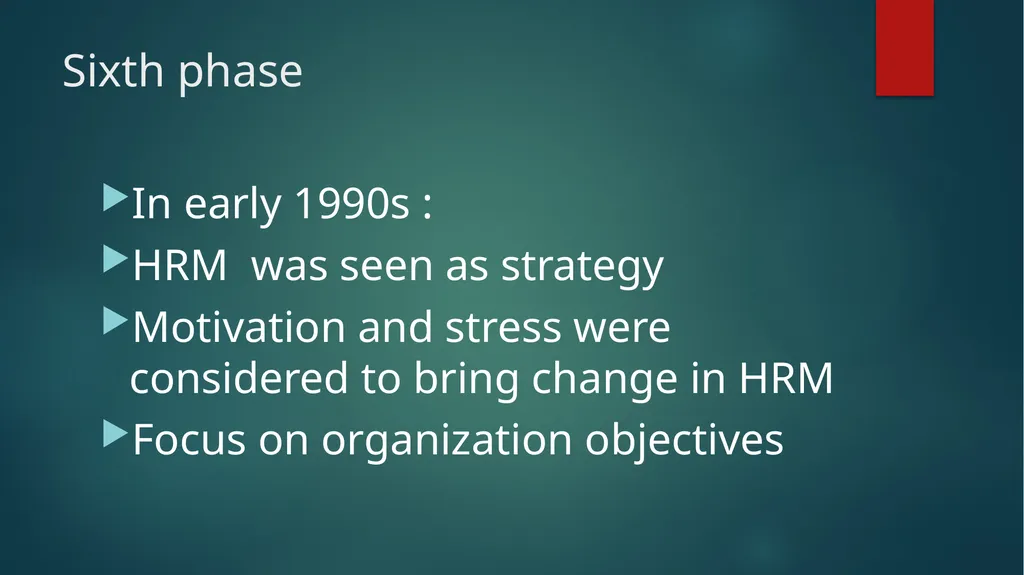 Sixth phase

In early 1990s :

HRM was seen as strategy

Motivation and stress were considered to bring change in HRM

Focus on organization objectives